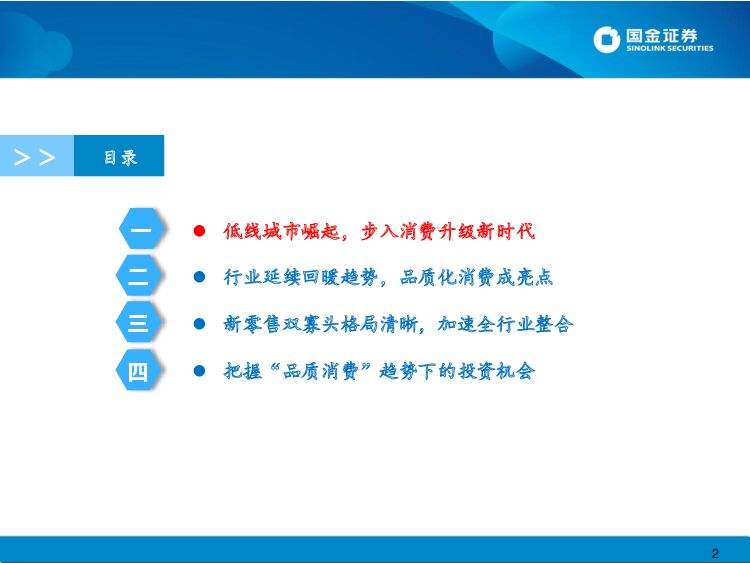 国金证券
SINOLINK SECURITIES

>>

目录

一 ● 低线城市崛起，步入消费升级新时代

二 ● 行业延续回暖趋势，品质化消费成亮点

三 ● 新零售双寡头格局清晰，加速全行业整合

四 ● 把握“品质消费”趋势下的投资机会

2